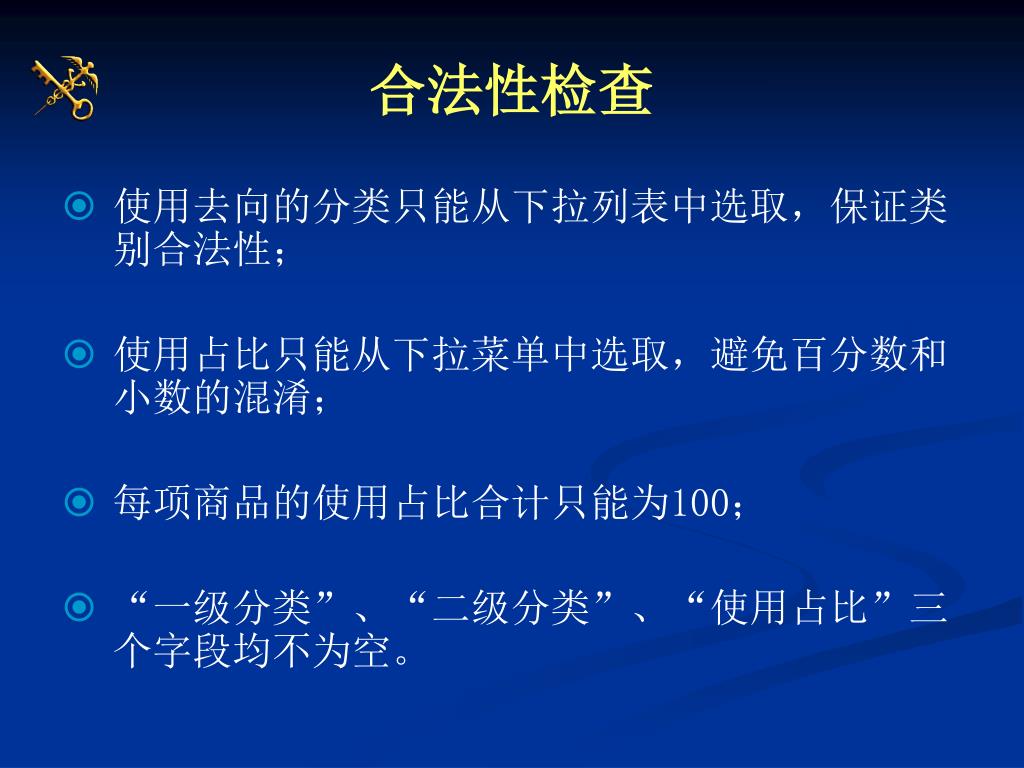 合法性检查

使用去向的分类只能从下拉列表中选取，保证类别合法性；

使用占比只能从下拉菜单中选取，避免百分数和小数的混淆；

每项商品的使用占比合计只能为100；

“一级分类”、“二级分类”、“使用占比”三个字段均不为空。